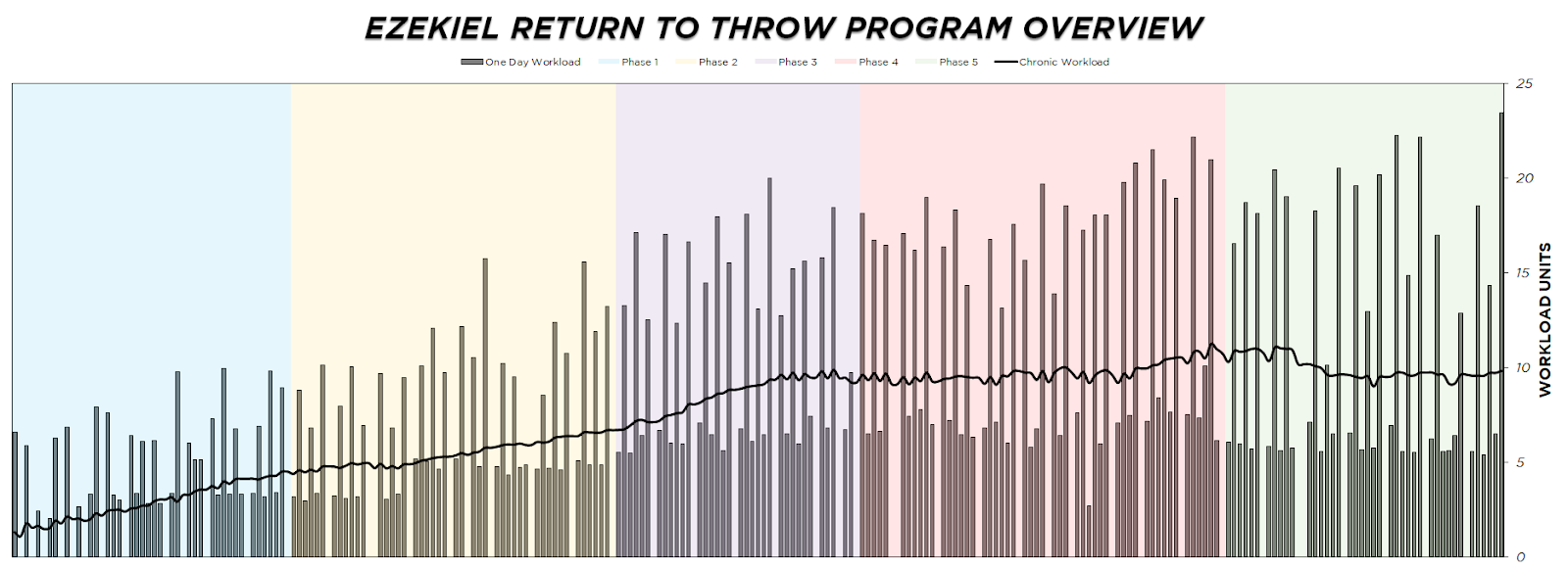 EZEKIEL RETURN TO THROW PROGRAM OVERVIEW

One Day Workload Phase 1 Phase 2 Phase 3 Phase 4 Phase 5 Chronic Workload

25
20
15
10
5
0

WORKLOAD UNITS